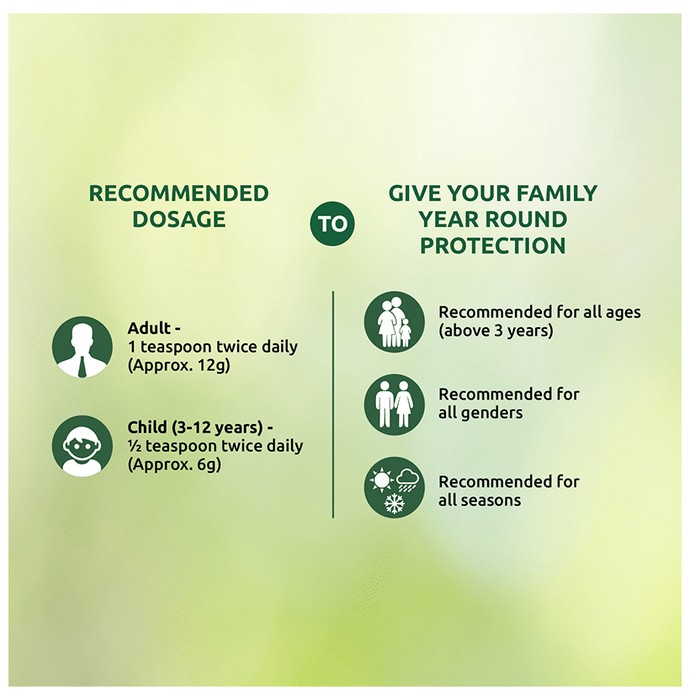 RECOMMENDED DOSAGE

TO

GIVE YOUR FAMILY YEAR ROUND PROTECTION

Adult -
1 teaspoon twice daily
(Approx. 12g)

Child (3-12 years) -
½ teaspoon twice daily
(Approx. 6g)

Recommended for all ages
(above 3 years)

Recommended for all genders

Recommended for all seasons